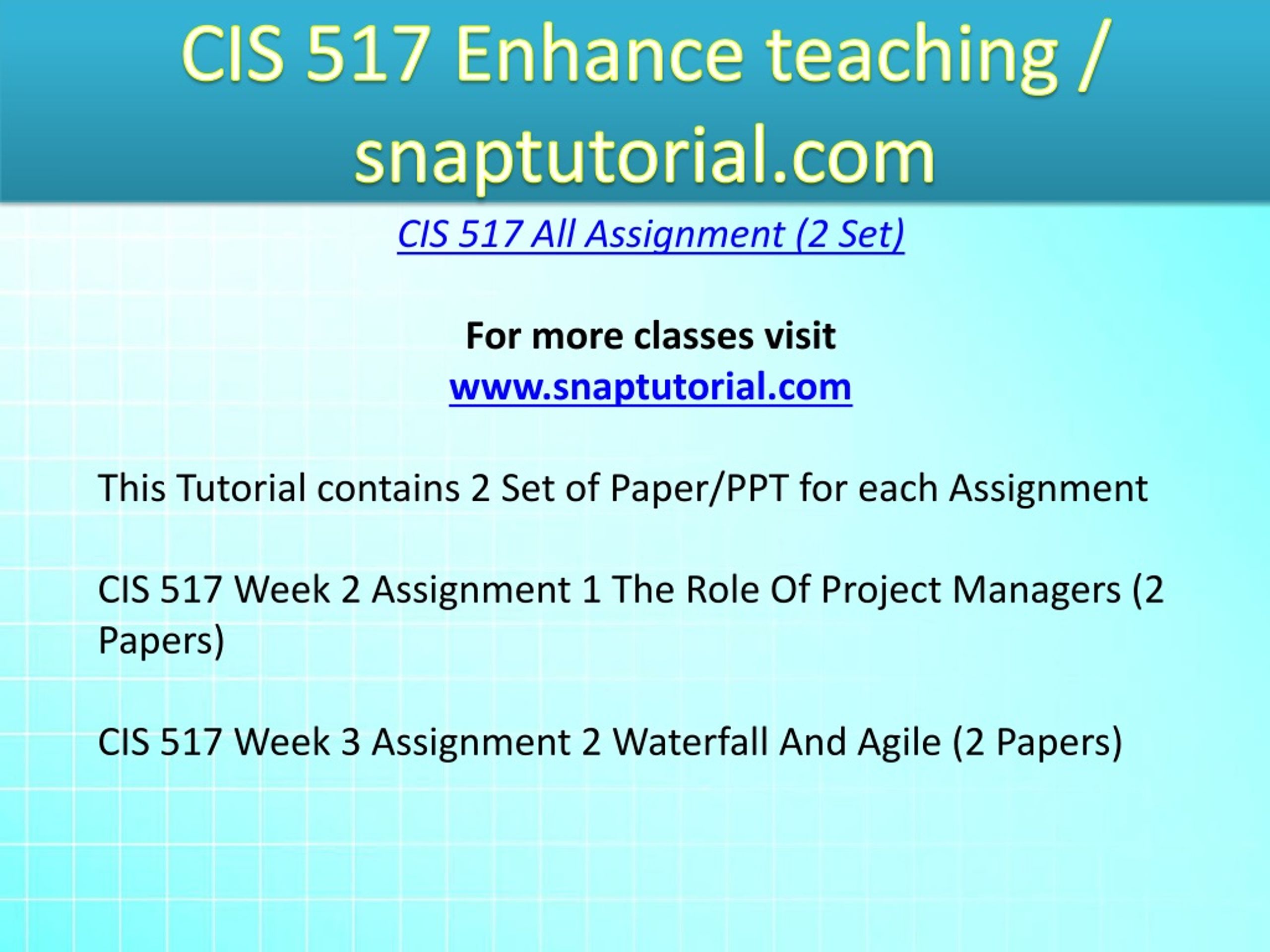 CIS 517 Enhance teaching / snaptutorial.com

CIS 517 All Assignment (2 Set)

For more classes visit
www.snaptutorial.com

This Tutorial contains 2 Set of Paper/PPT for each Assignment

CIS 517 Week 2 Assignment 1 The Role Of Project Managers (2 Papers)

CIS 517 Week 3 Assignment 2 Waterfall And Agile (2 Papers)